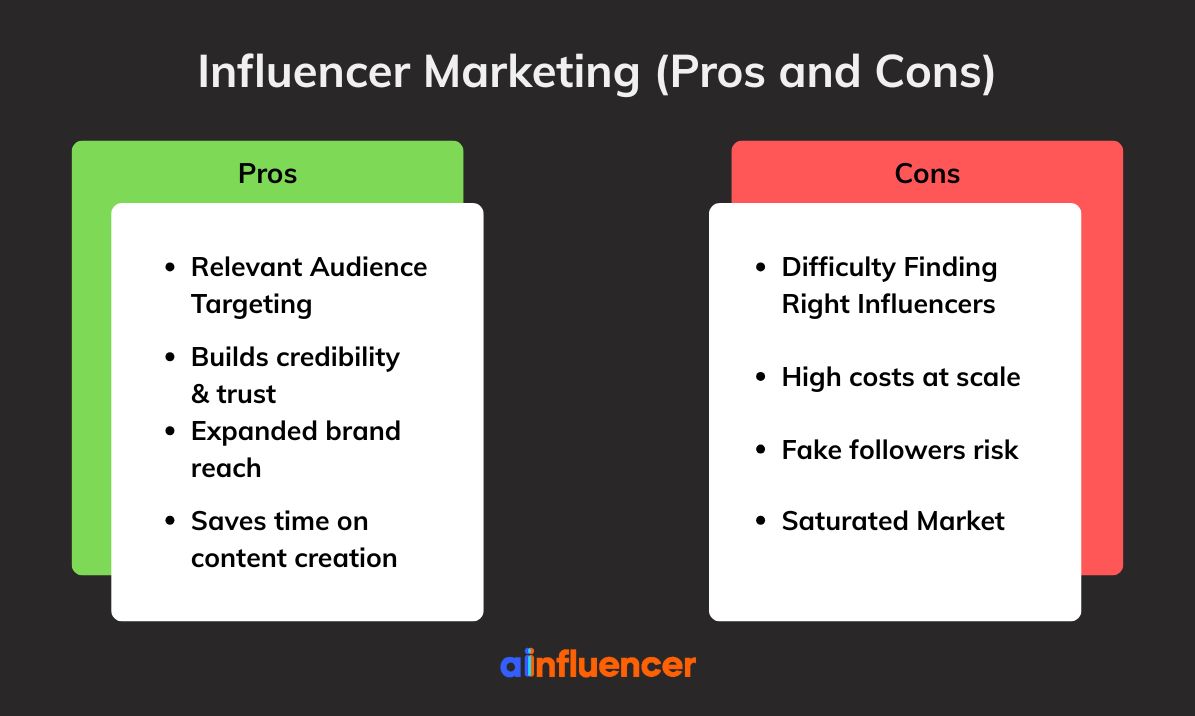 Influencer Marketing (Pros and Cons)

Pros

- Relevant Audience Targeting
- Builds credibility & trust
- Expanded brand reach
- Saves time on content creation

Cons

- Difficulty Finding Right Influencers
- High costs at scale
- Fake followers risk
- Saturated Market

ainfluencer